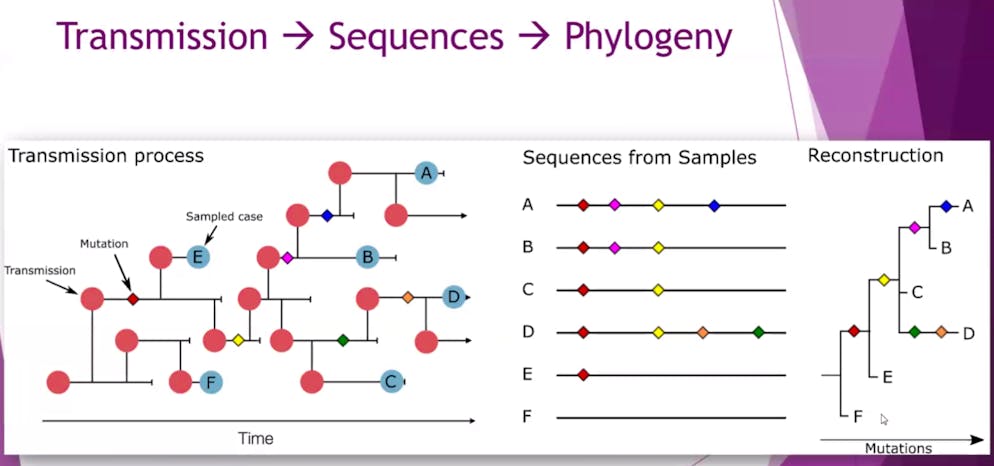 Transmission → Sequences → Phylogeny

Transmission process

Sampled case

Mutation

Transmission

A

E

B

D

F

C

Time

Sequences from Samples

A

B

C

D

E

F

Reconstruction

A

B

C

D

E

F

Mutations